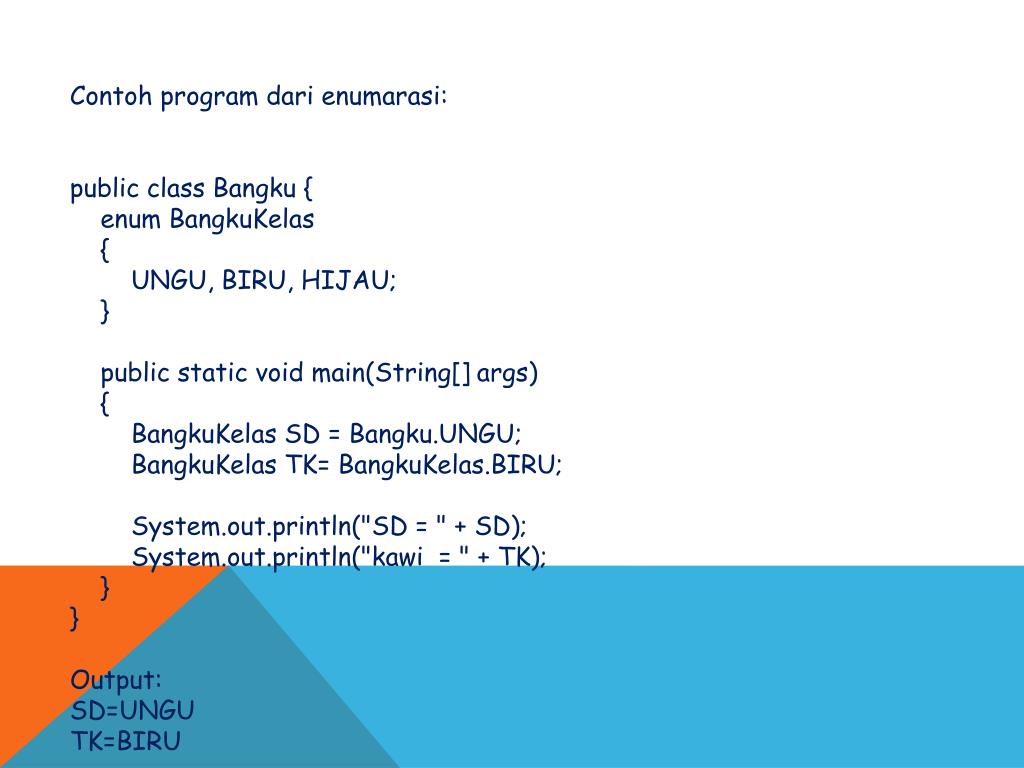 Contoh program dari enumarasi:

public class Bangku {
enum BangkuKelas
{
UNGU, BIRU, HIJAU;
}

public static void main(String[] args)
{
BangkuKelas SD = Bangku.UNGU;
BangkuKelas TK= BangkuKelas.BIRU;

System.out.println("SD = " + SD);
System.out.println("kawi = " + TK);
}
}

Output:
SD=UNGU
TK=BIRU